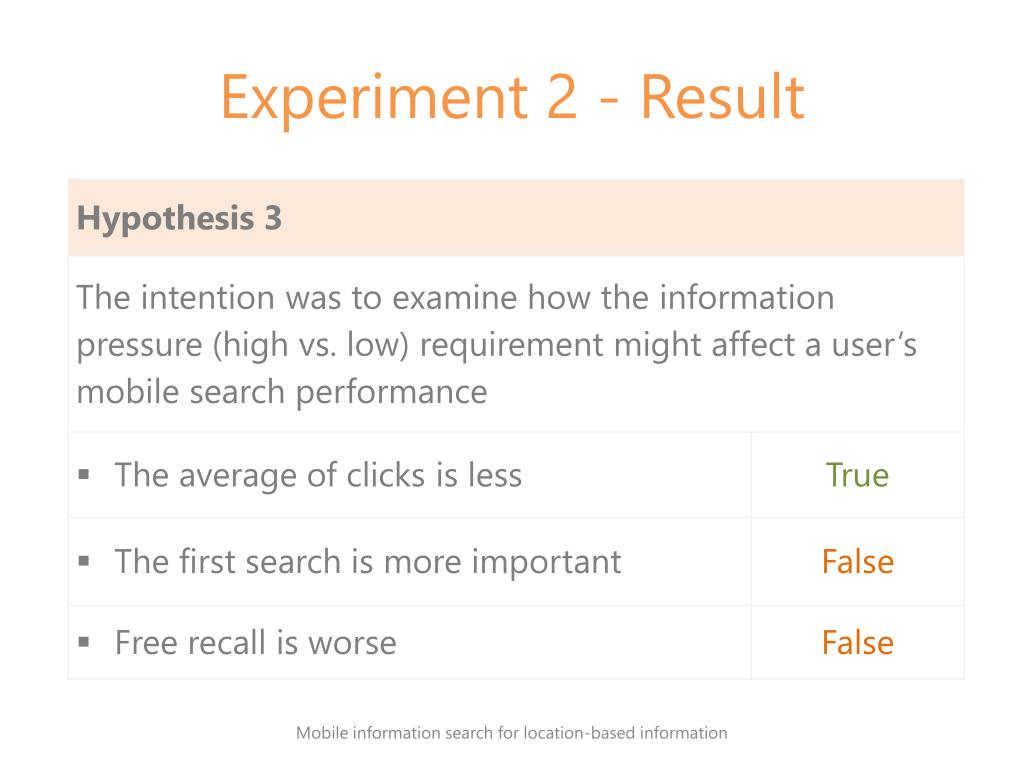 Experiment 2 - Result

| Hypothesis 3 | |
|---|---|
| The intention was to examine how the information pressure (high vs. low) requirement might affect a user's mobile search performance | |
| ▪ The average of clicks is less | True |
| ▪ The first search is more important | False |
| ▪ Free recall is worse | False |

Mobile information search for location-based information